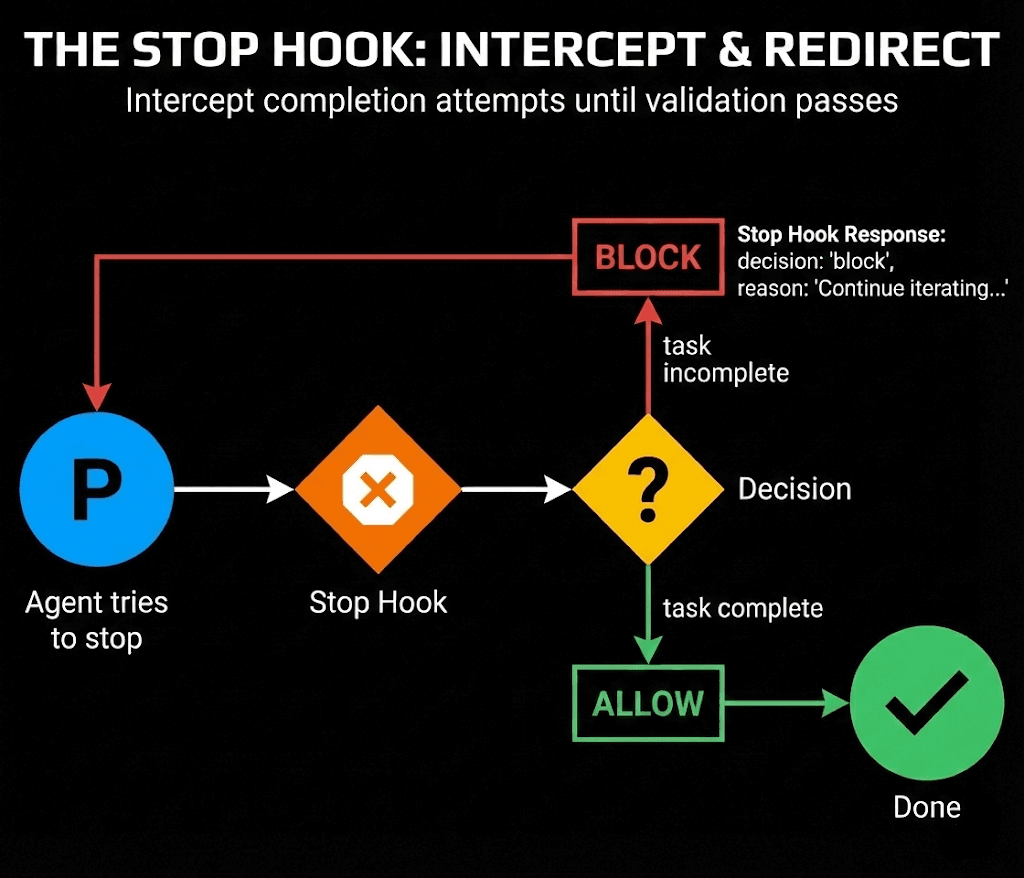 THE STOP HOOK: INTERCEPT & REDIRECT

Intercept completion attempts until validation passes

BLOCK

Stop Hook Response:
decision: 'block',
reason: 'Continue iterating...'

task incomplete

P

Agent tries to stop

Stop Hook

?

Decision

task complete

ALLOW

Done